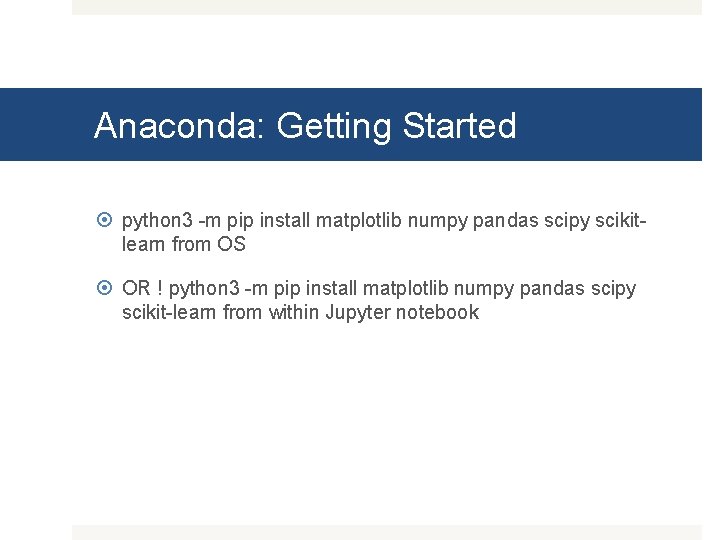 Anaconda: Getting Started

python3 -m pip install matplotlib numpy pandas scipy scikit-learn from OS

OR ! python3 -m pip install matplotlib numpy pandas scipy scikit-learn from within Jupyter notebook